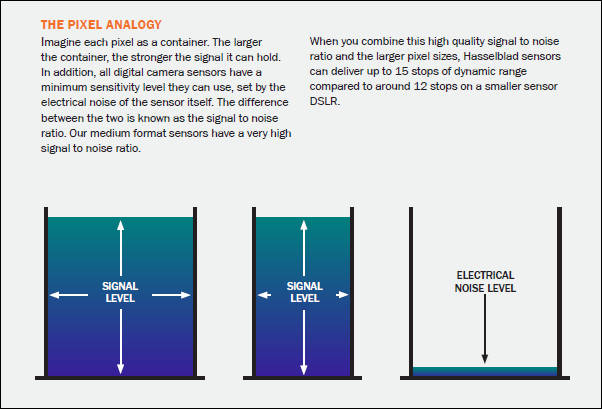 THE PIXEL ANALOGY

Imagine each pixel as a container. The larger the container, the stronger the signal it can hold. In addition, all digital camera sensors have a minimum sensitivity level they can use, set by the electrical noise of the sensor itself. The difference between the two is known as the signal to noise ratio. Our medium format sensors have a very high signal to noise ratio.

When you combine this high quality signal to noise ratio and the larger pixel sizes, Hasselblad sensors can deliver up to 15 stops of dynamic range compared to around 12 stops on a smaller sensor DSLR.

SIGNAL LEVEL

SIGNAL LEVEL

ELECTRICAL NOISE LEVEL